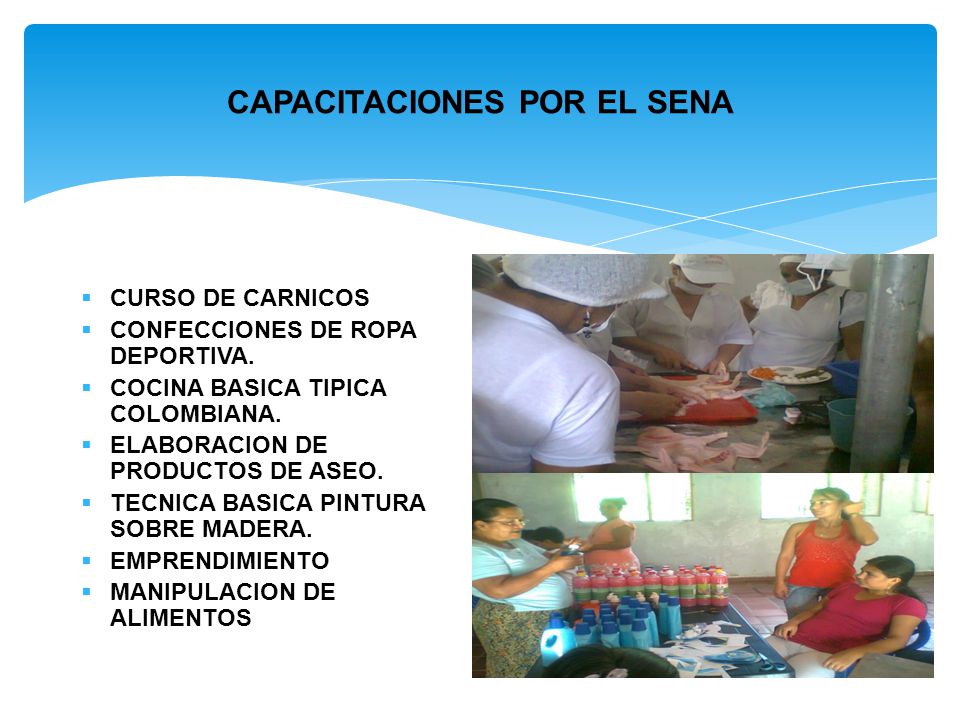 CAPACITACIONES POR EL SENA

- CURSO DE CARNICOS
- CONFECCIONES DE ROPA DEPORTIVA.
- COCINA BASICA TIPICA COLOMBIANA.
- ELABORACION DE PRODUCTOS DE ASEO.
- TECNICA BASICA PINTURA SOBRE MADERA.
- EMPRENDIMIENTO
- MANIPULACION DE ALIMENTOS